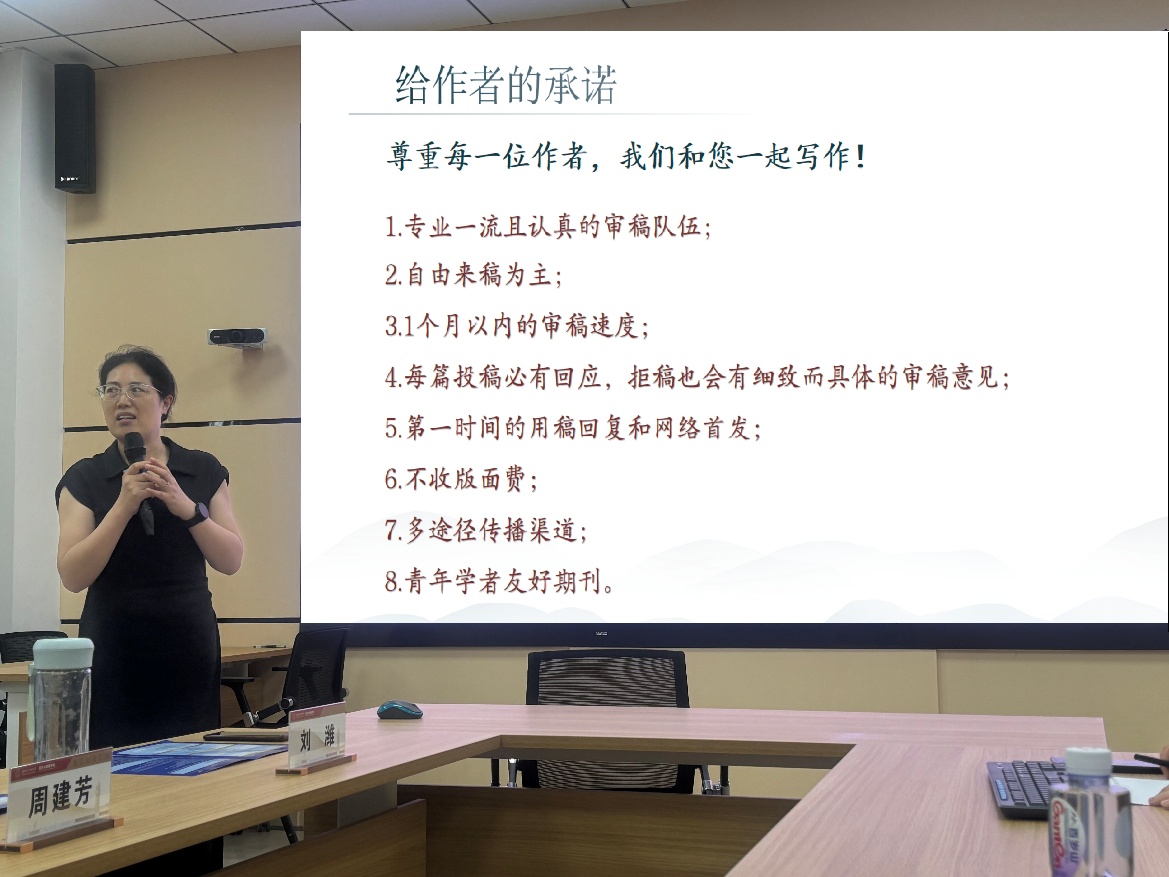 给作者的承诺

尊重每一位作者，我们和您一起写作！

1.专业一流且认真的审稿队伍；

2.自由来稿为主；

3.1个月以内的审稿速度；

4.每篇投稿必有回应，拒稿也会有细致而具体的审稿意见；

5.第一时间的用稿回复和网络首发；

6.不收版面费；

7.多途径传播渠道；

8.青年学者友好期刊。

刘 潍

周建芳